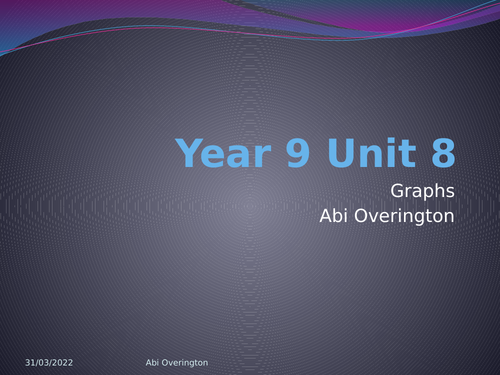 Year 9 Unit 8

Graphs
Abi Overington

31/03/2022 Abi Overington